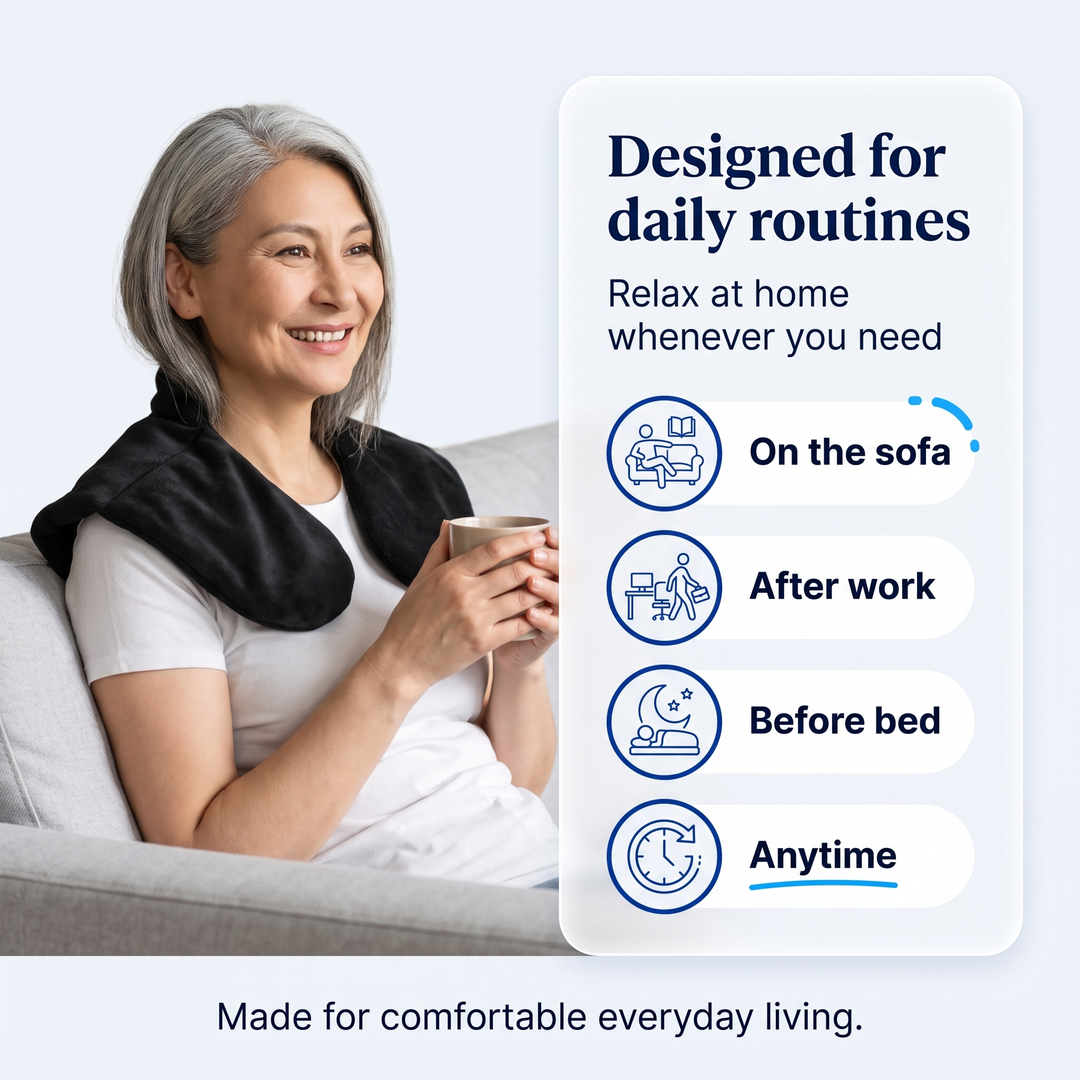 Designed for daily routines

Relax at home whenever you need

On the sofa

After work

Before bed

Anytime

Made for comfortable everyday living.